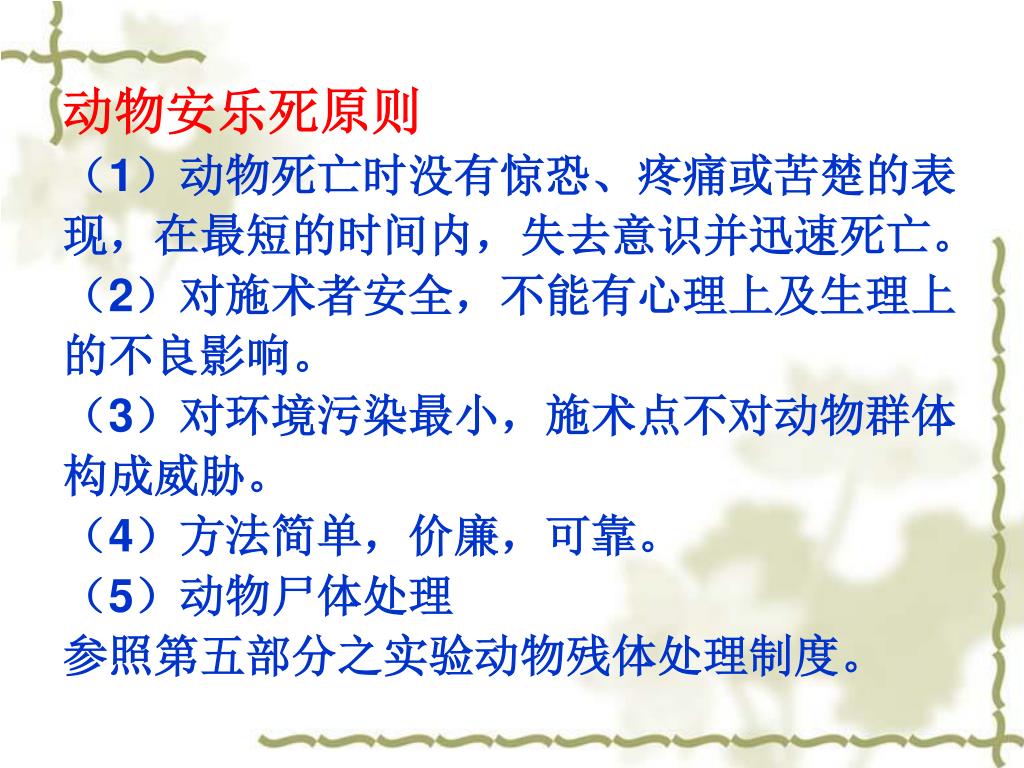 动物安乐死原则

（1）动物死亡时没有惊恐、疼痛或苦楚的表现，在最短的时间内，失去意识并迅速死亡。

（2）对施术者安全，不能有心理上及生理上的不良影响。

（3）对环境污染最小，施术点不对动物群体构成威胁。

（4）方法简单，价廉，可靠。

（5）动物尸体处理

参照第五部分之实验动物残体处理制度。